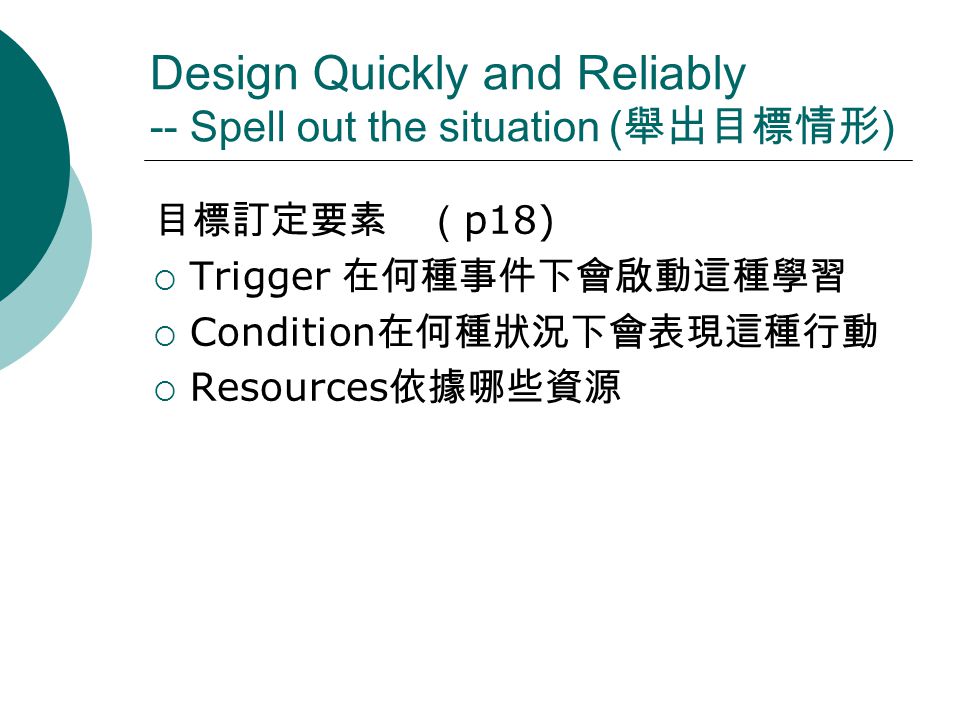 Design Quickly and Reliably
-- Spell out the situation (舉出目標情形)

目標訂定要素　（p18)

○ Trigger 在何種事件下會啟動這種學習

○ Condition在何種狀況下會表現這種行動

○ Resources依據哪些資源